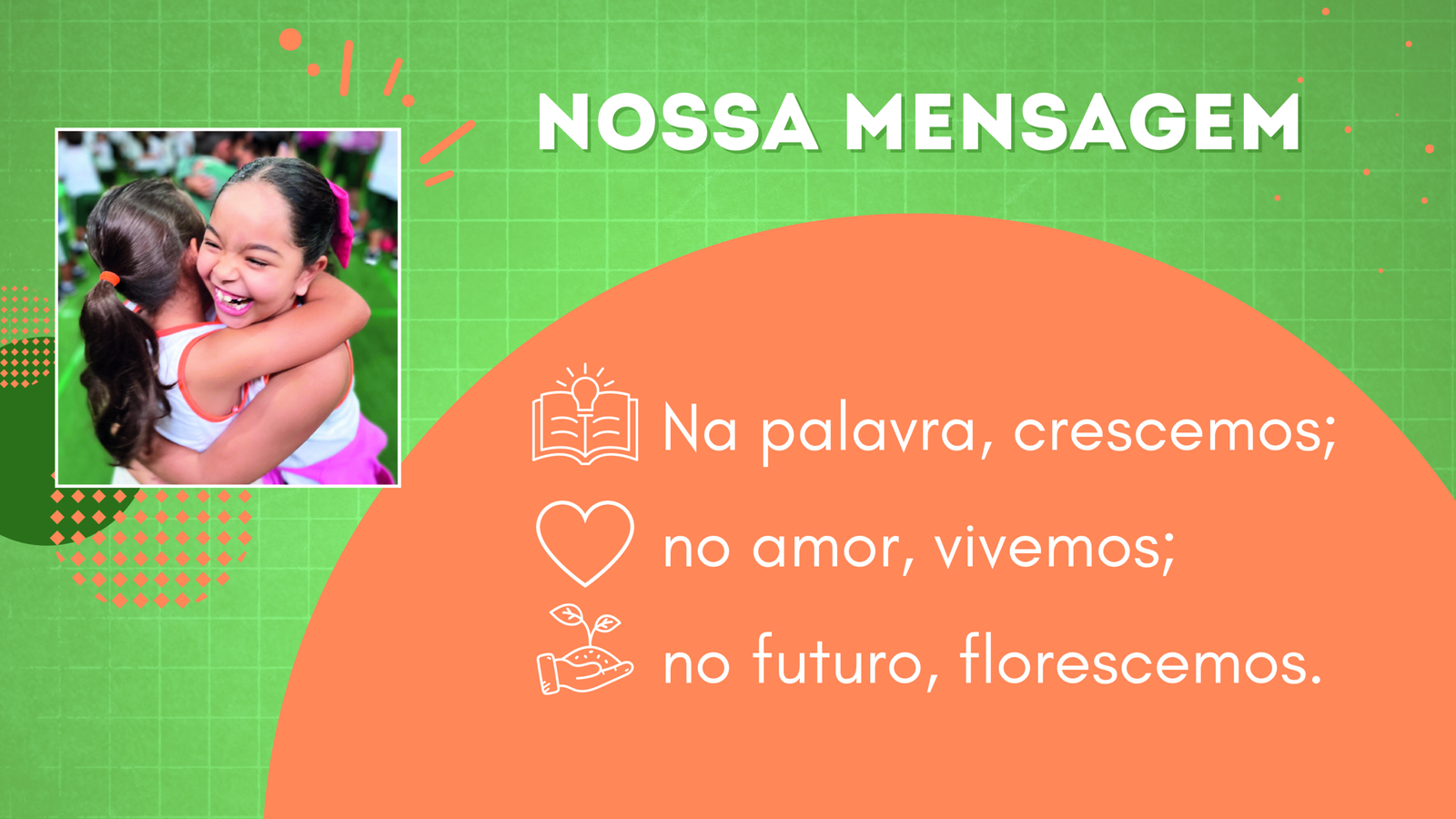 NOSSA MENSAGEM

Na palavra, crescemos;

no amor, vivemos;

no futuro, florescemos.